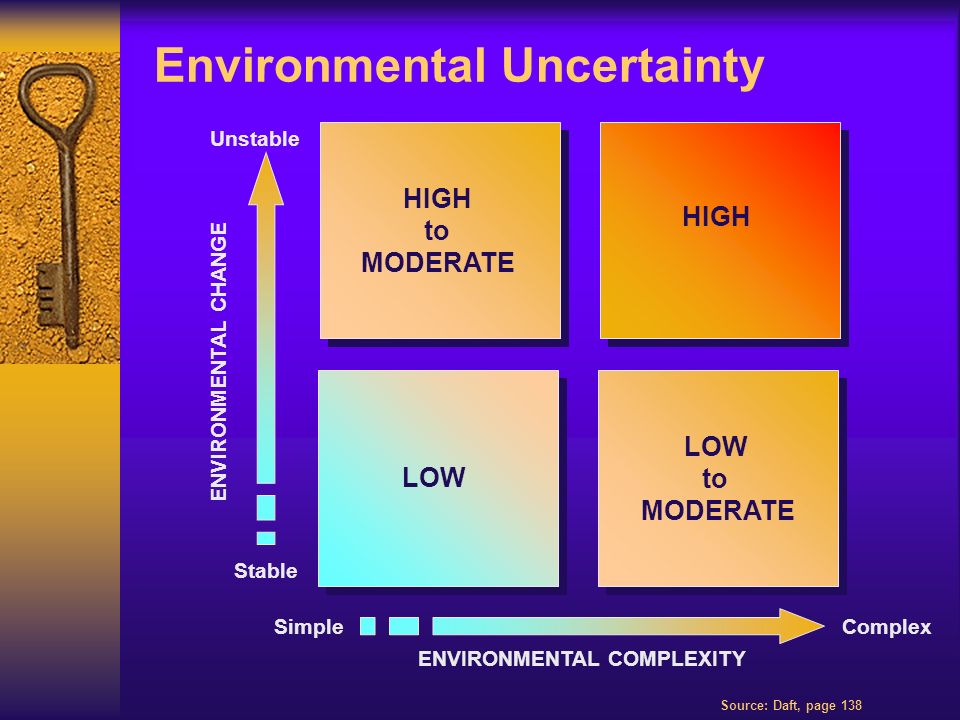 Environmental Uncertainty

Unstable

ENVIRONMENTAL CHANGE

Stable

HIGH to MODERATE

HIGH

LOW

LOW to MODERATE

Simple

Complex

ENVIRONMENTAL COMPLEXITY

Source: Daft, page 138